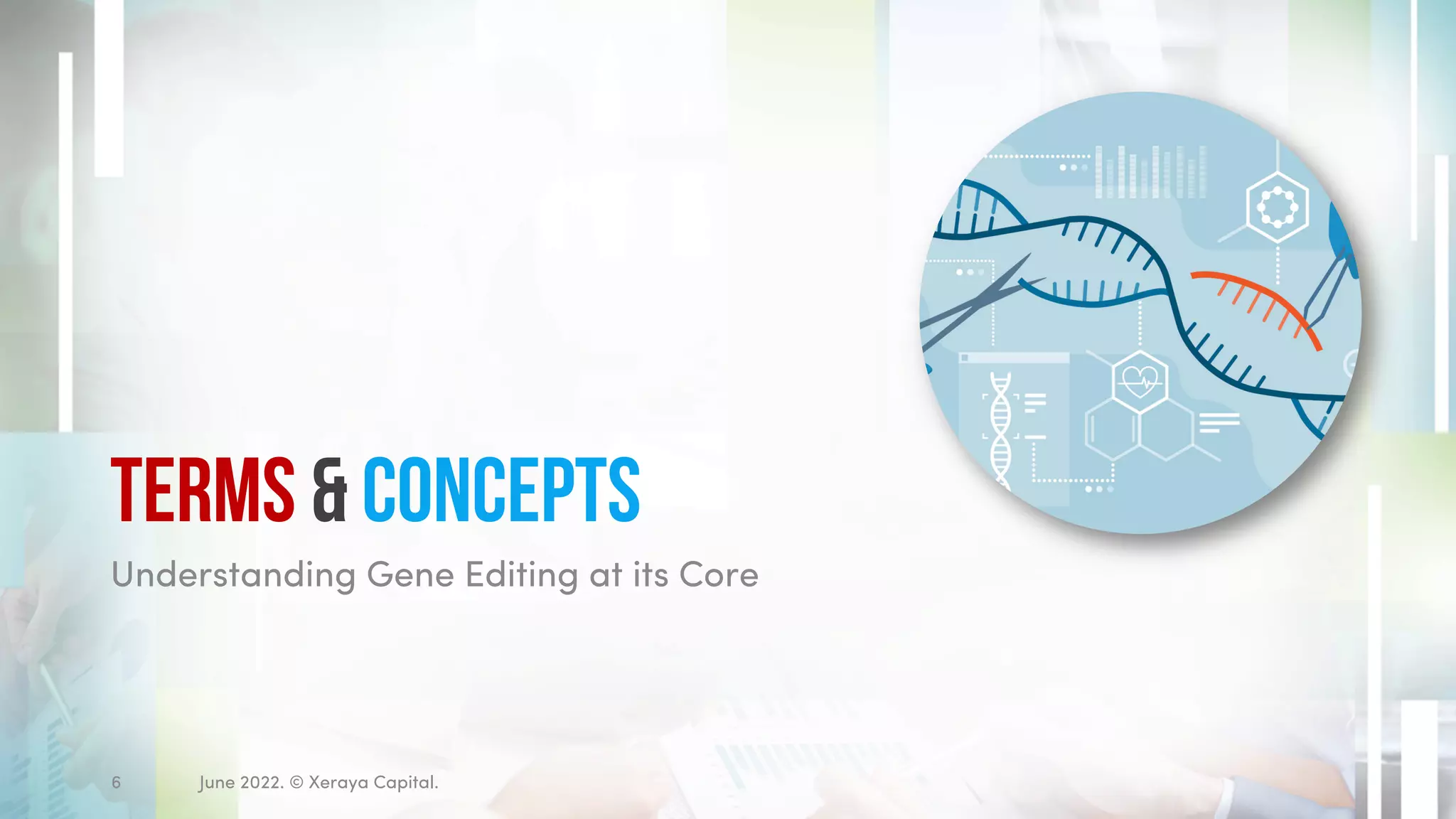 TERMS & CONCEPTS

Understanding Gene Editing at its Core

6

June 2022. © Xeraya Capital.